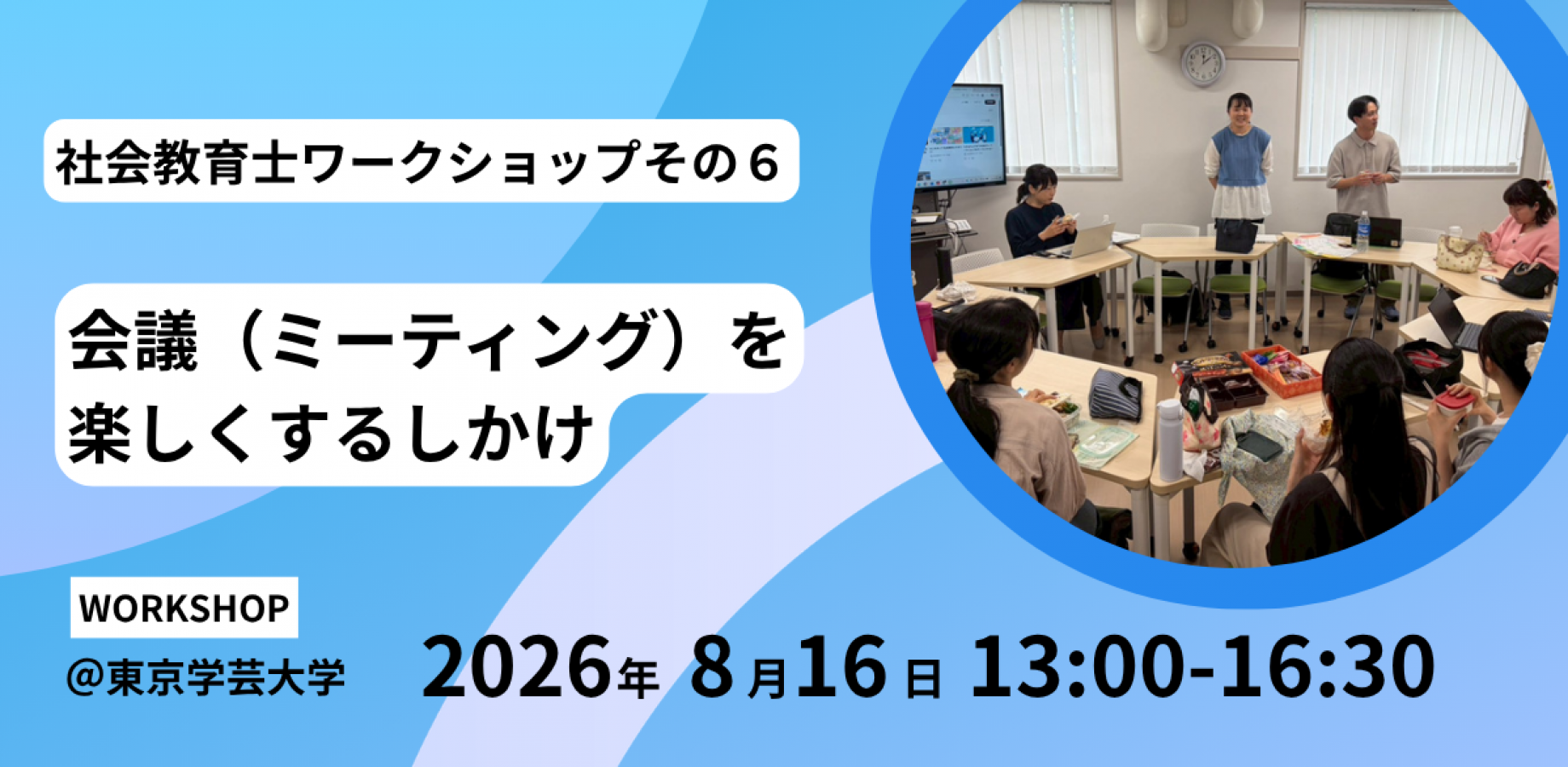 社会教育士ワークショップその６

会議（ミーティング）を楽しくするしかけ

WORKSHOP

@東京学芸大学

2026年 8月16日 13:00-16:30